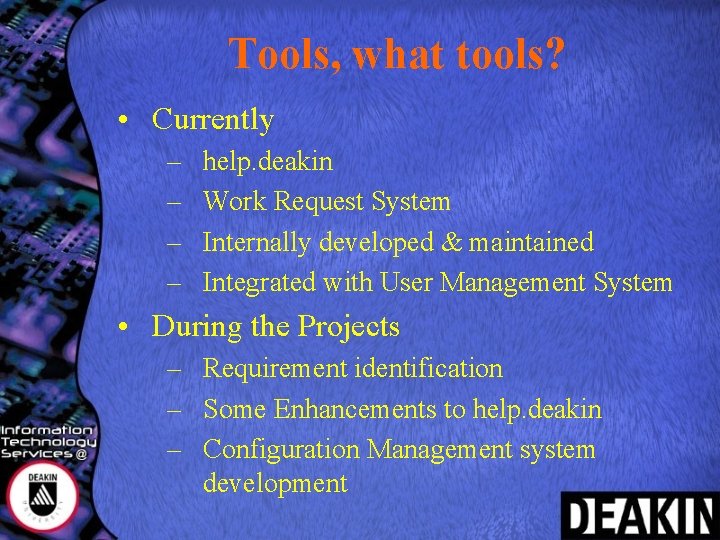 Tools, what tools?

• Currently
– help.deakin
– Work Request System
– Internally developed & maintained
– Integrated with User Management System

• During the Projects
– Requirement identification
– Some Enhancements to help.deakin
– Configuration Management system development

Information Technology Services @

DEAKIN

DEAKIN